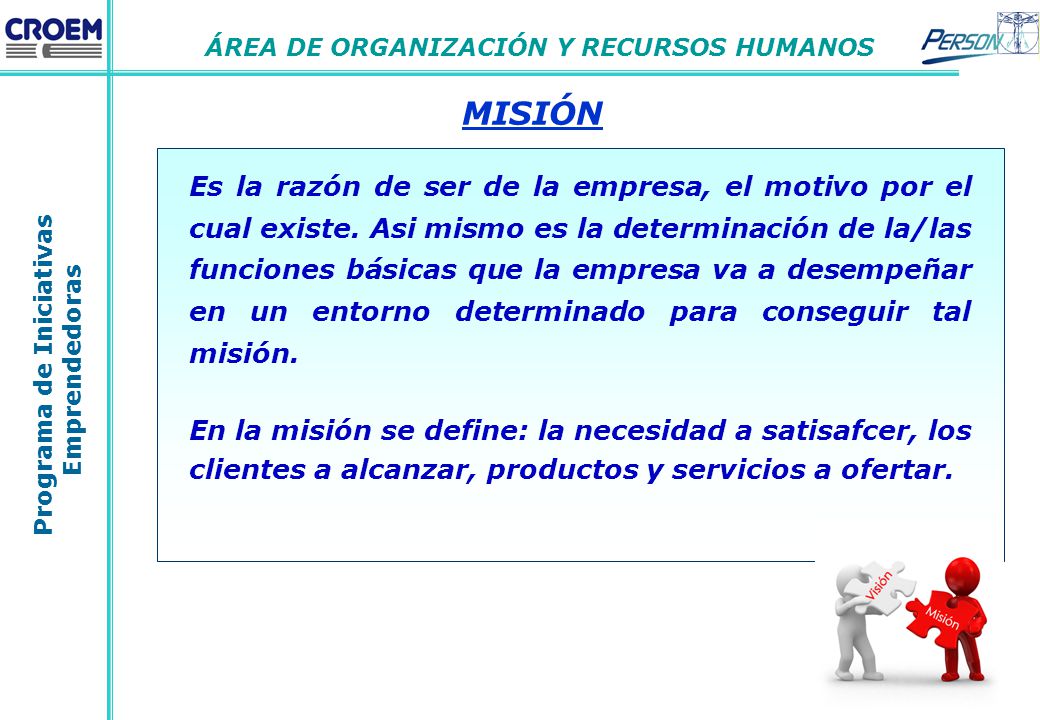 CROEM

ÁREA DE ORGANIZACIÓN Y RECURSOS HUMANOS

PERSON

Programa de Iniciativas Emprendedoras

MISIÓN

Es la razón de ser de la empresa, el motivo por el cual existe. Asi mismo es la determinación de la/las funciones básicas que la empresa va a desempeñar en un entorno determinado para conseguir tal misión.

En la misión se define: la necesidad a satisafcer, los clientes a alcanzar, productos y servicios a ofertar.

Visión

Misión